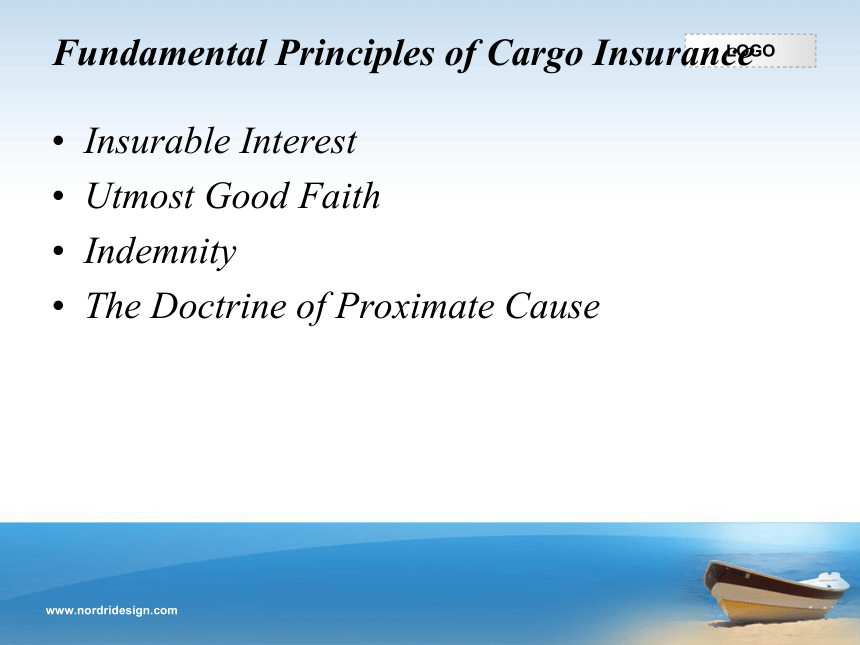 Fundamental Principles of Cargo Insurance

LOGO

• Insurable Interest
• Utmost Good Faith
• Indemnity
• The Doctrine of Proximate Cause

www.nordridesign.com